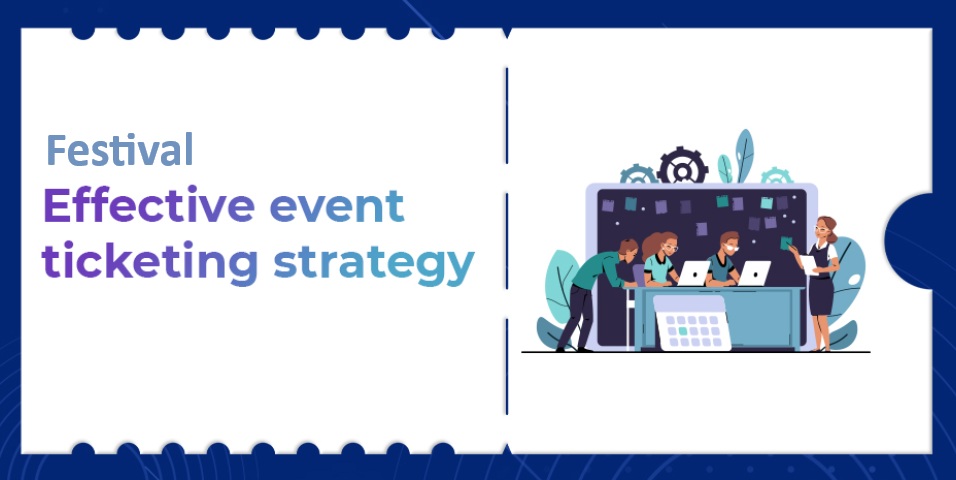 Festival
Effective event ticketing strategy